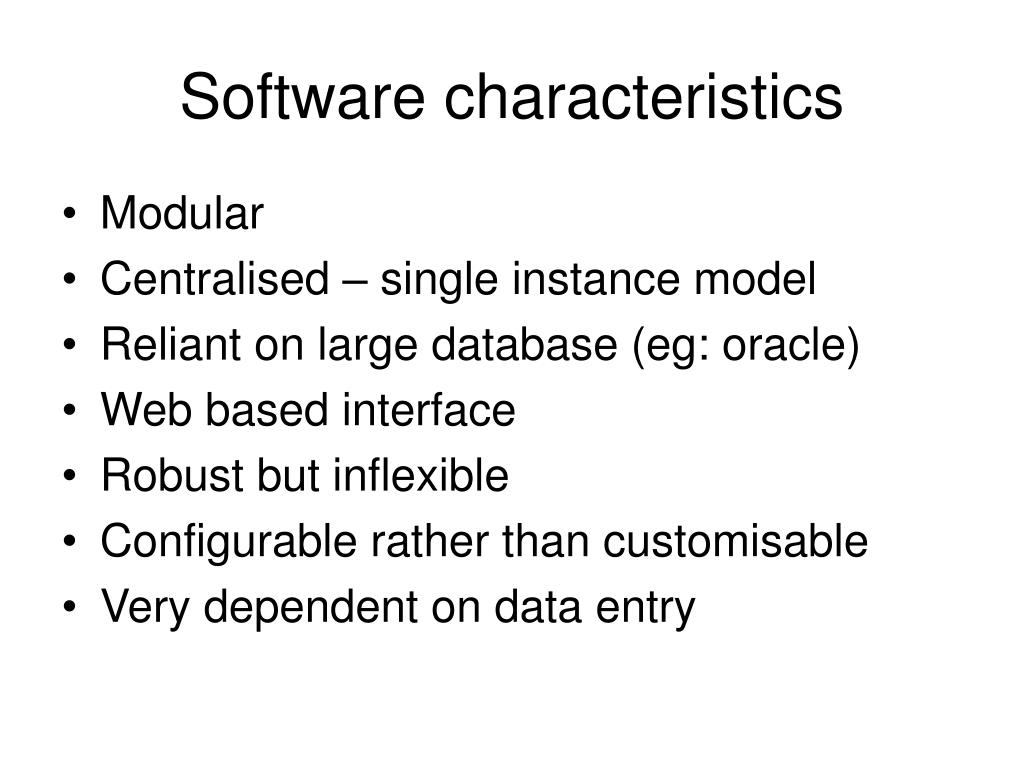 Software characteristics

• Modular
• Centralised – single instance model
• Reliant on large database (eg: oracle)
• Web based interface
• Robust but inflexible
• Configurable rather than customisable
• Very dependent on data entry